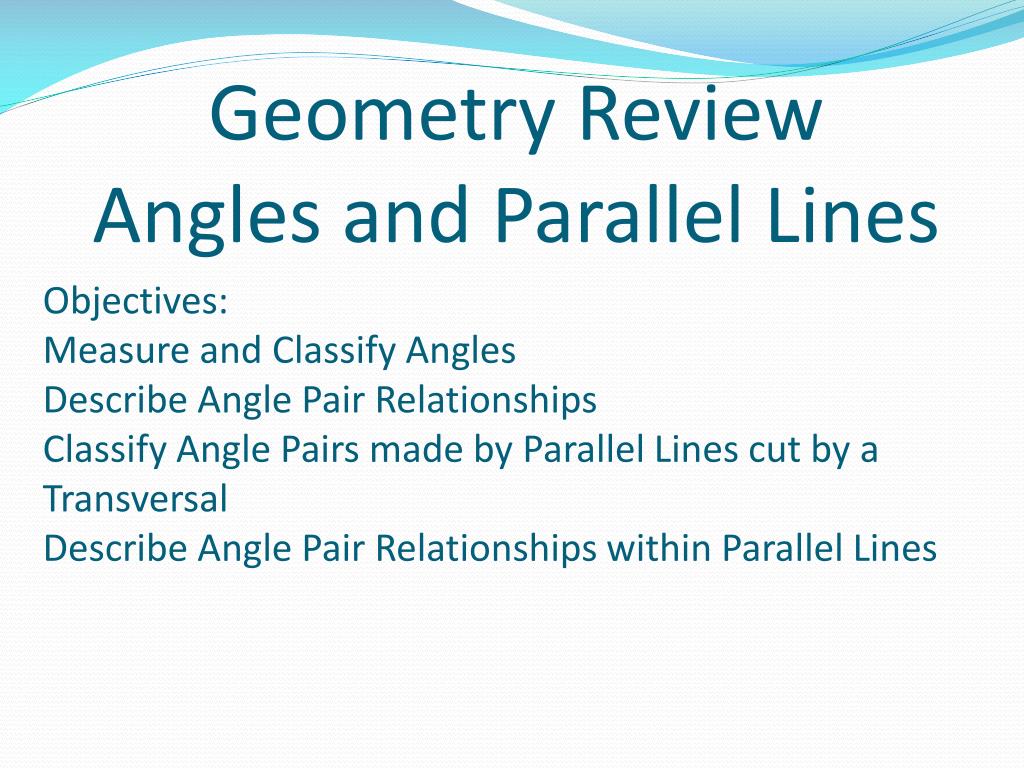 Geometry Review
Angles and Parallel Lines

Objectives:
Measure and Classify Angles
Describe Angle Pair Relationships
Classify Angle Pairs made by Parallel Lines cut by a Transversal
Describe Angle Pair Relationships within Parallel Lines